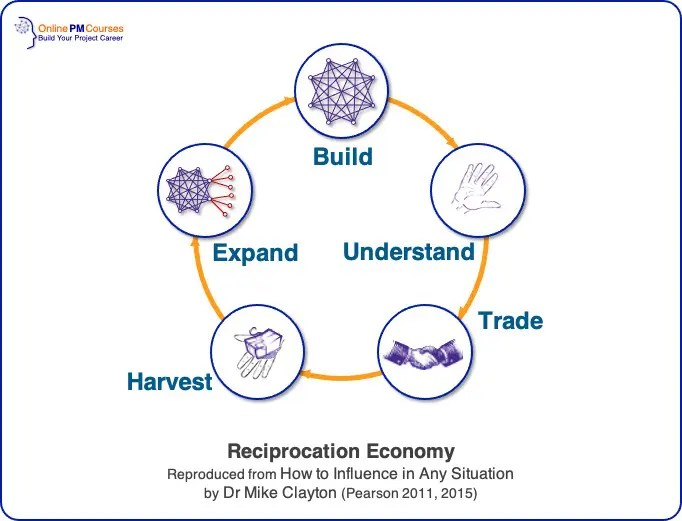 Online PM Courses
Build Your Project Career

Build

Understand

Trade

Harvest

Expand

Reciprocation Economy
Reproduced from How to Influence in Any Situation by Dr Mike Clayton (Pearson 2011, 2015)